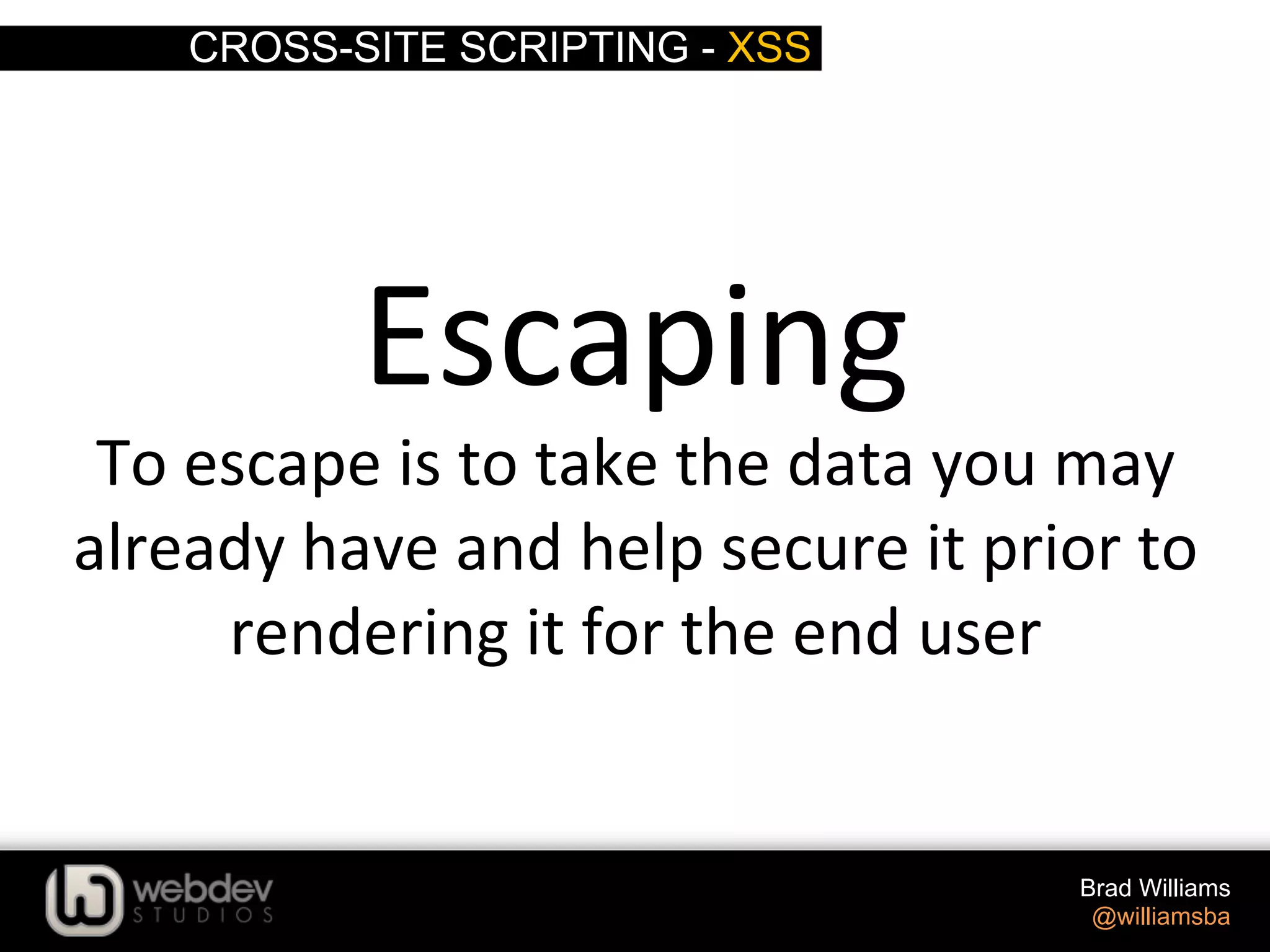 CROSS-SITE SCRIPTING - XSS

Escaping

To escape is to take the data you may already have and help secure it prior to rendering it for the end user

webdev STUDIOS

Brad Williams
@williamsba